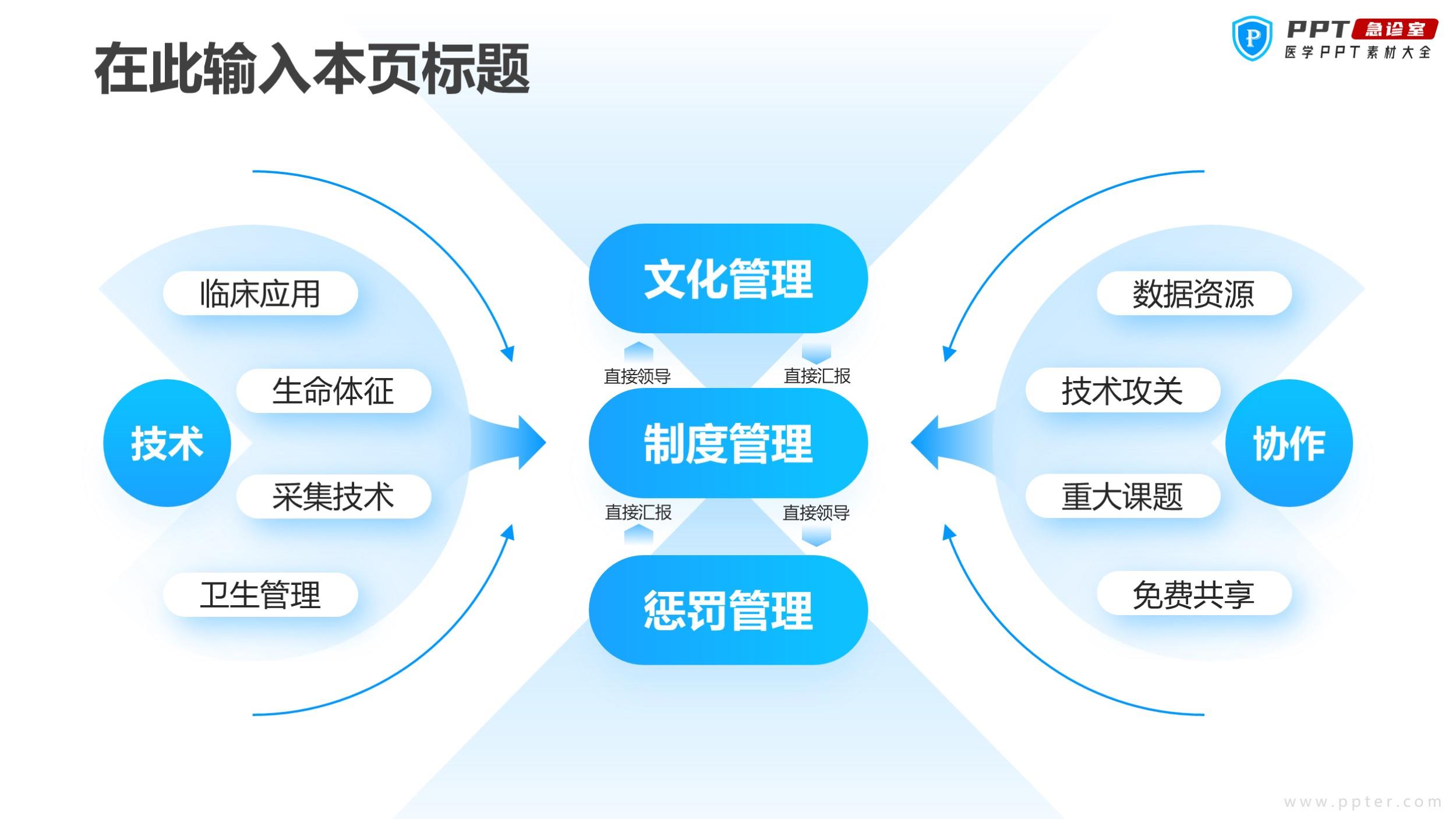 在此输入本页标题

P PPT 急诊室
医学PPT素材大全

临床应用
生命体征
技术
采集技术
卫生管理

文化管理
直接领导
直接汇报
制度管理
直接汇报
直接领导
惩罚管理

数据资源
技术攻关
协作
重大课题
免费共享

www.ppter.com